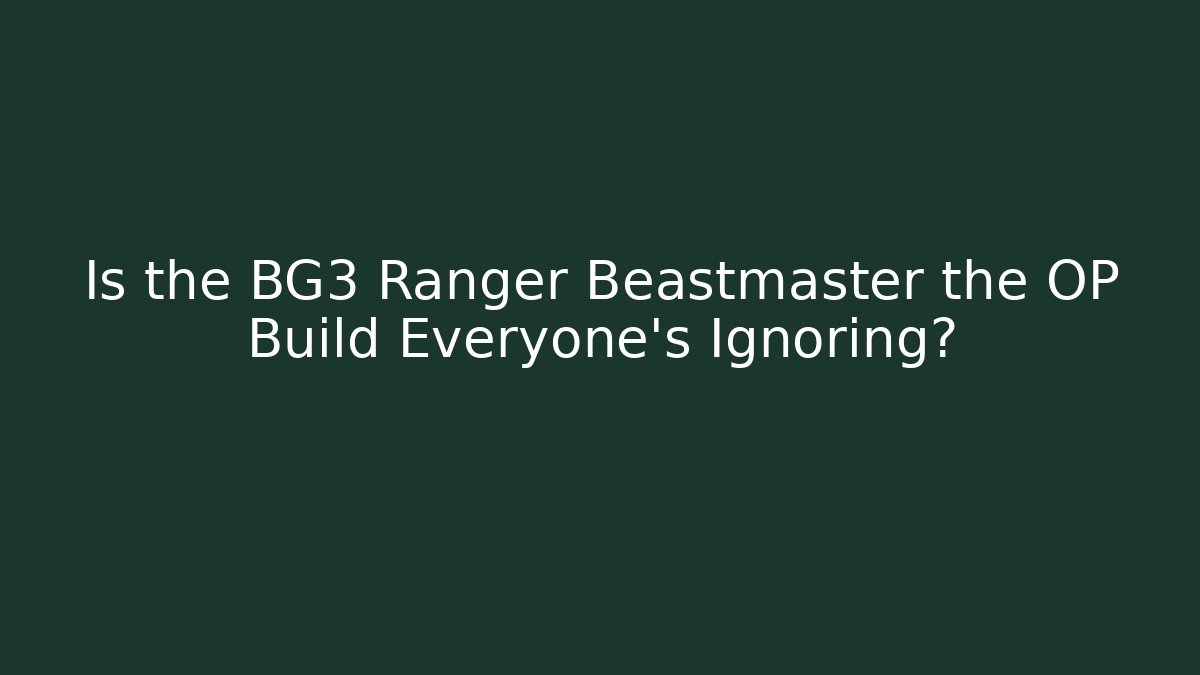 Is the BG3 Ranger Beastmaster the OP Build Everyone's Ignoring?